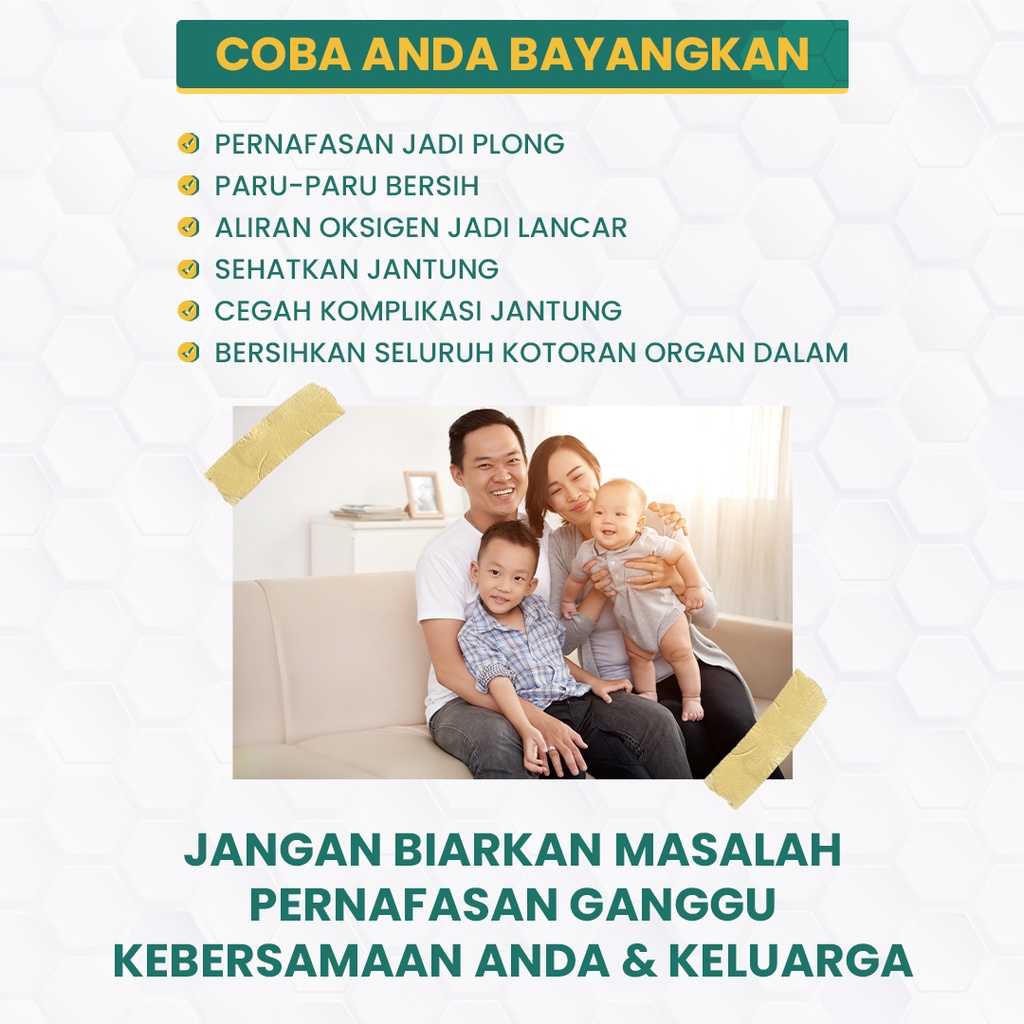 COBA ANDA BAYANGKAN

PERNAFASAN JADI PLONG
PARU-PARU BERSIH
ALIRAN OKSIGEN JADI LANCAR
SEHATKAN JANTUNG
CEGAH KOMPLIKASI JANTUNG
BERSIHKAN SELURUH KOTORAN ORGAN DALAM

JANGAN BIARKAN MASALAH PERNAFASAN GANGGU KEBERSAMAAN ANDA & KELUARGA